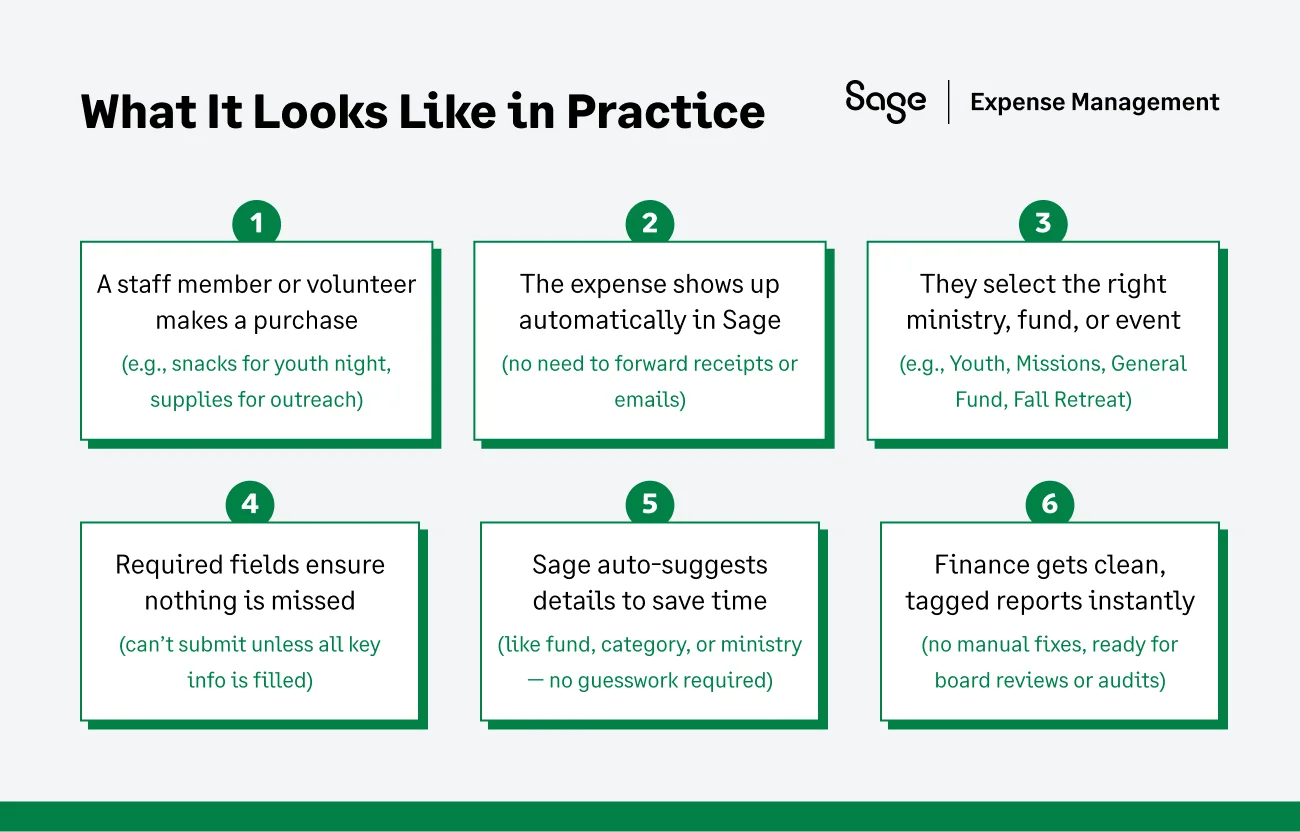 What It Looks Like in Practice

Sage | Expense Management

1
A staff member or volunteer makes a purchase
(e.g., snacks for youth night, supplies for outreach)

2
The expense shows up automatically in Sage
(no need to forward receipts or emails)

3
They select the right ministry, fund, or event
(e.g., Youth, Missions, General Fund, Fall Retreat)

4
Required fields ensure nothing is missed
(can't submit unless all key info is filled)

5
Sage auto-suggests details to save time
(like fund, category, or ministry — no guesswork required)

6
Finance gets clean, tagged reports instantly
(no manual fixes, ready for board reviews or audits)